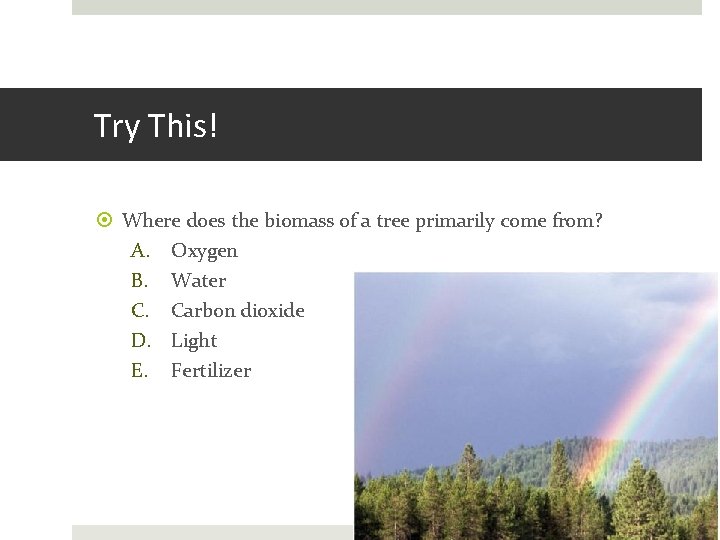 Try This!

Where does the biomass of a tree primarily come from?

A. Oxygen
B. Water
C. Carbon dioxide
D. Light
E. Fertilizer